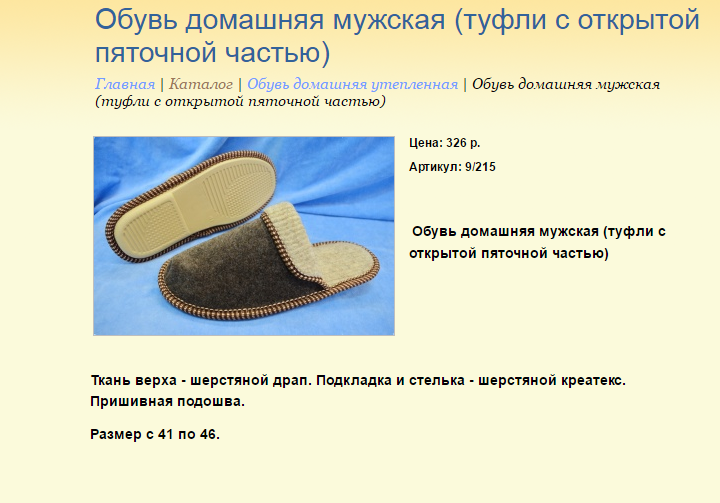 Обувь домашняя мужская (туфли с открытой пяточной частью)

Главная | Каталог | Обувь домашняя утепленная | Обувь домашняя мужская (туфли с открытой пяточной частью)

Цена: 326 р.

Артикул: 9/215

Обувь домашняя мужская (туфли с открытой пяточной частью)

Ткань верха - шерстяной драп. Подкладка и стелька - шерстяной креатекс. Пришивная подошва.

Размер с 41 по 46.